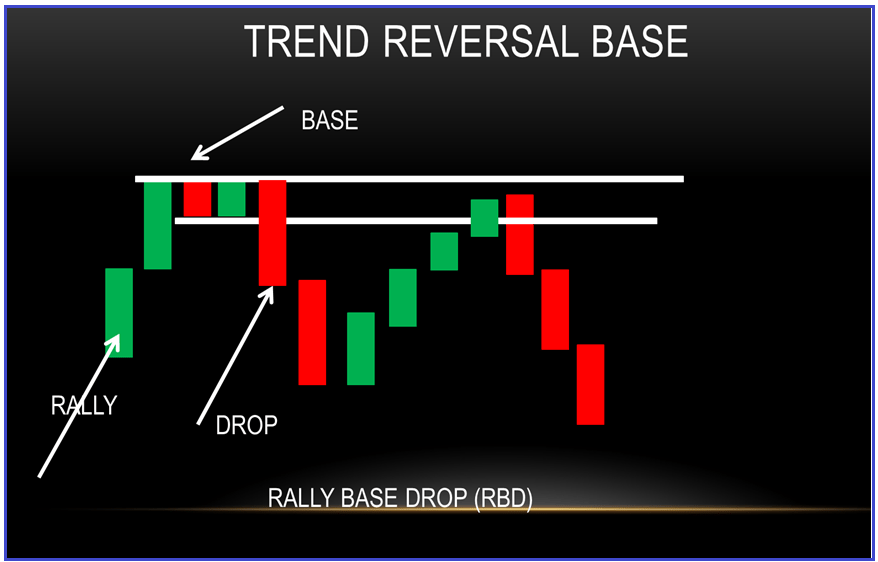 TREND REVERSAL BASE

BASE

RALLY

DROP

RALLY BASE DROP (RBD)